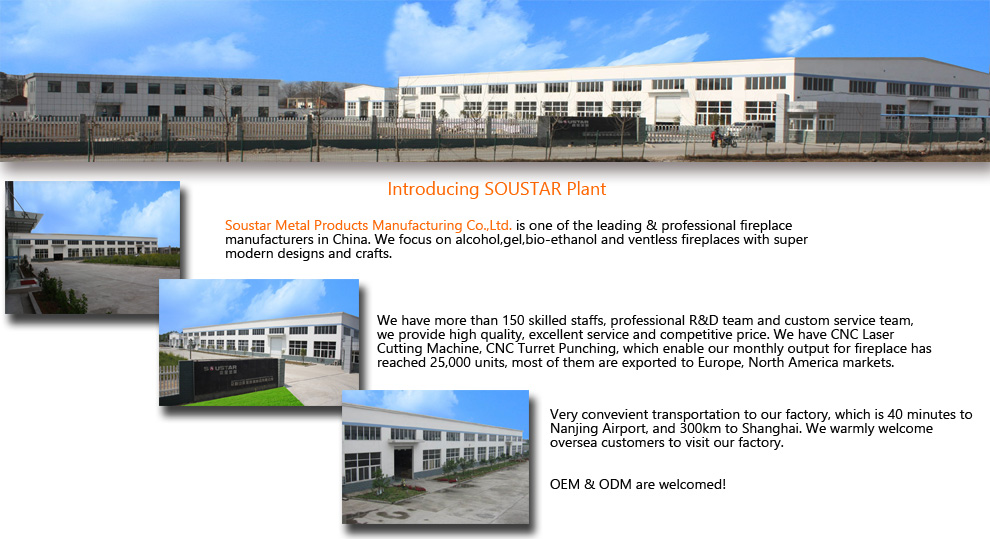 Introducing SOUSTAR Plant

Soustar Metal Products Manufacturing Co.,Ltd. is one of the leading & professional fireplace manufacturers in China. We focus on alcohol,gel,bio-ethanol and ventless fireplaces with super modern designs and crafts.

SOUSTAR

We have more than 150 skilled staffs, professional R&D team and custom service team, we provide high quality, excellent service and competitive price. We have CNC Laser Cutting Machine, CNC Turret Punching, which enable our monthly output for fireplace has reached 25,000 units, most of them are exported to Europe, North America markets.

Very convevient transportation to our factory, which is 40 minutes to Nanjing Airport, and 300km to Shanghai. We warmly welcome oversea customers to visit our factory.

OEM & ODM are welcomed!